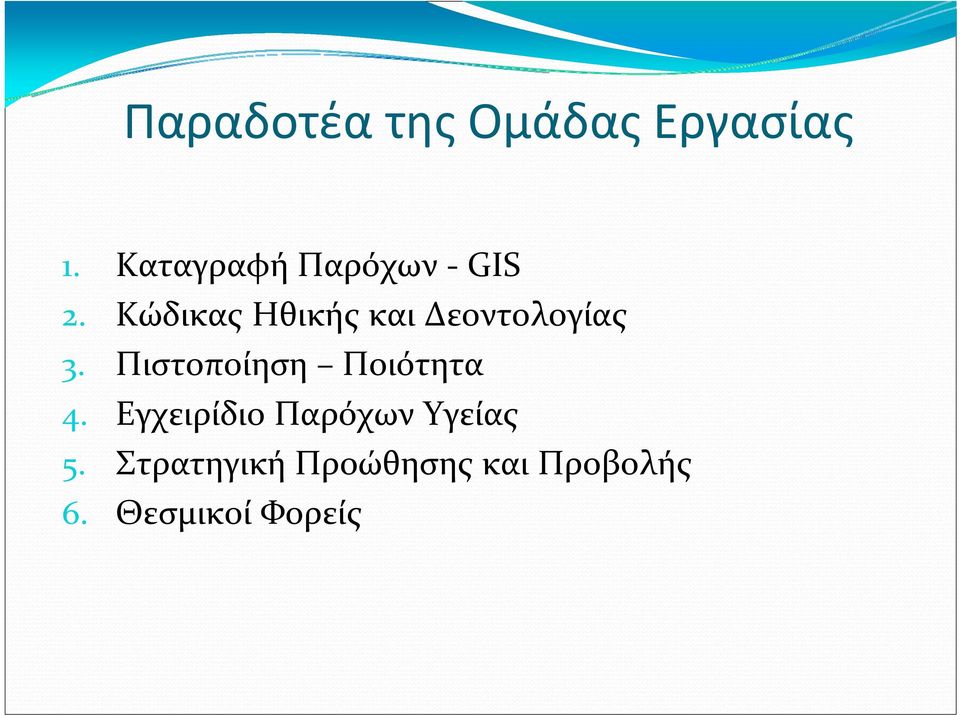 Παραδοτέα της Ομάδας Εργασίας

1. Καταγραφή Παρόχων - GIS
2. Κώδικας Ηθικής και Δεοντολογίας
3. Πιστοποίηση – Ποιότητα
4. Εγχειρίδιο Παρόχων Υγείας
5. Στρατηγική Προώθησης και Προβολής
6. Θεσμικοί Φορείς